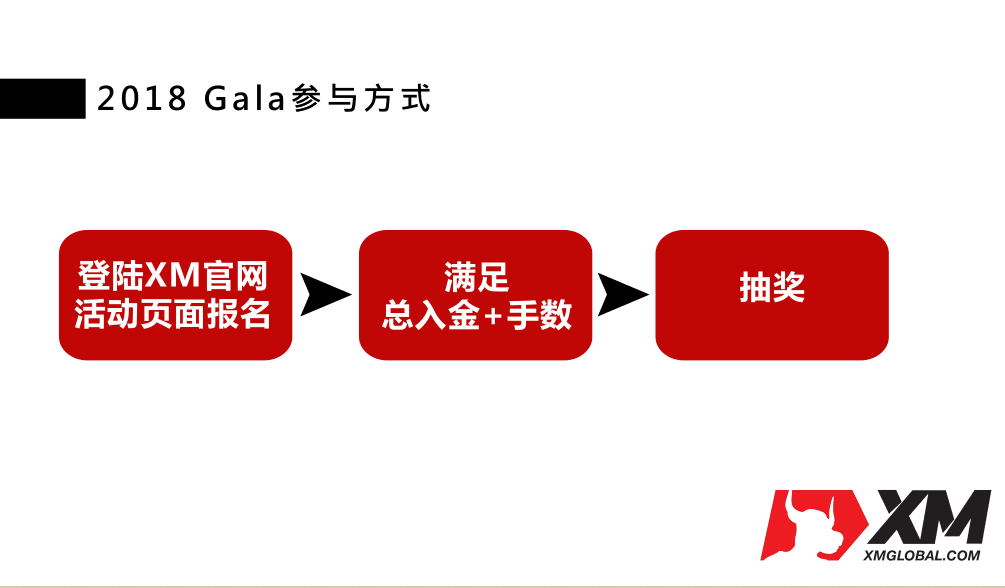 2018 Gala参与方式

登陆XM官网
活动页面报名

满足
总入金+手数

抽奖

XM
XMGLOBAL.COM